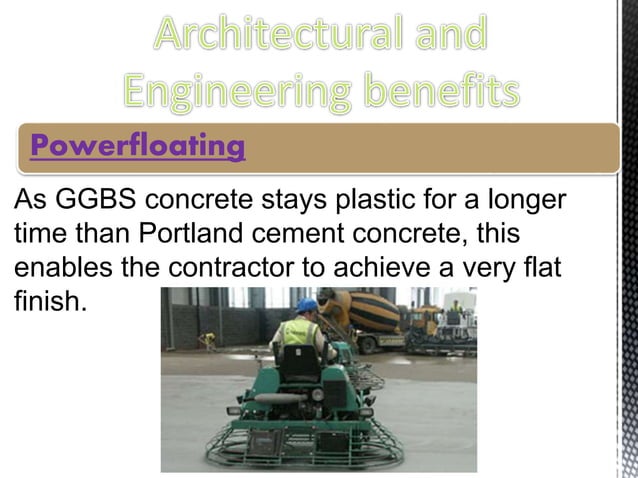 Architectural and Engineering benefits

Powerfloating

As GGBS concrete stays plastic for a longer time than Portland cement concrete, this enables the contractor to achieve a very flat finish.